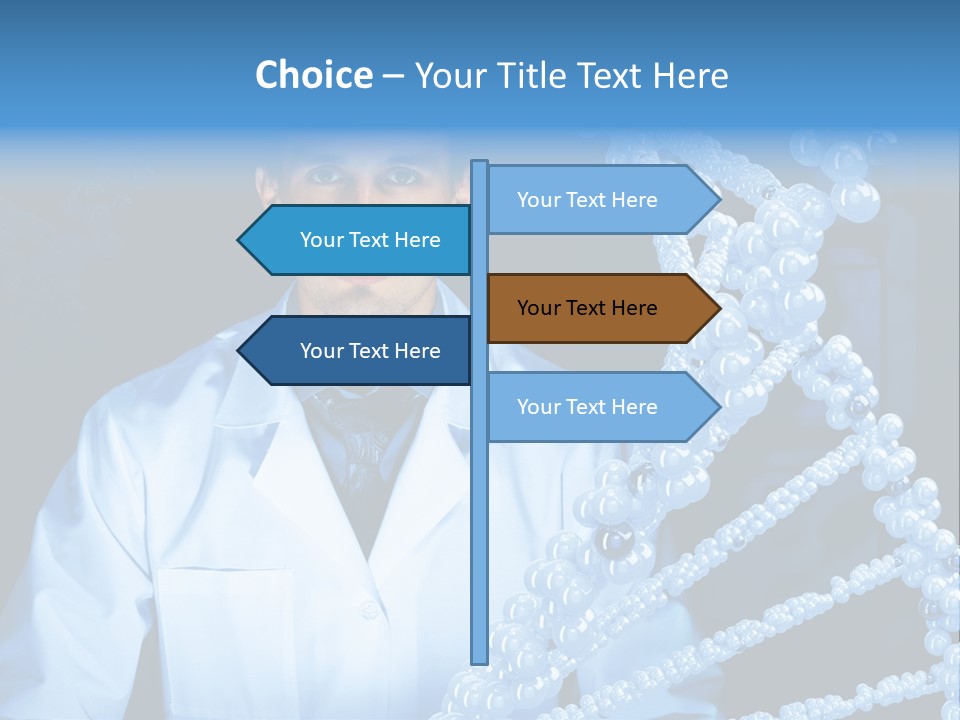 Choice – Your Title Text Here

Your Text Here

Your Text Here

Your Text Here

Your Text Here

Your Text Here